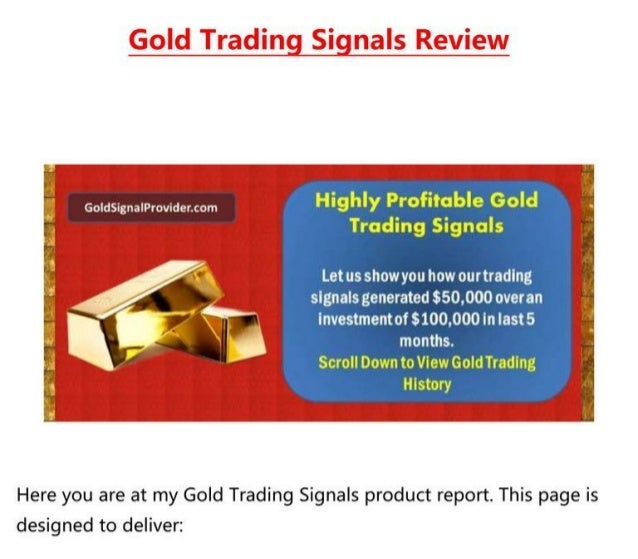 Gold Trading Signals Review

GoldSignalProvider.com

Highly Profitable Gold Trading Signals

Let us show you how our trading signals generated $50,000 over an investment of $100,000 in last 5 months.

Scroll Down to View Gold Trading History

Here you are at my Gold Trading Signals product report. This page is designed to deliver: